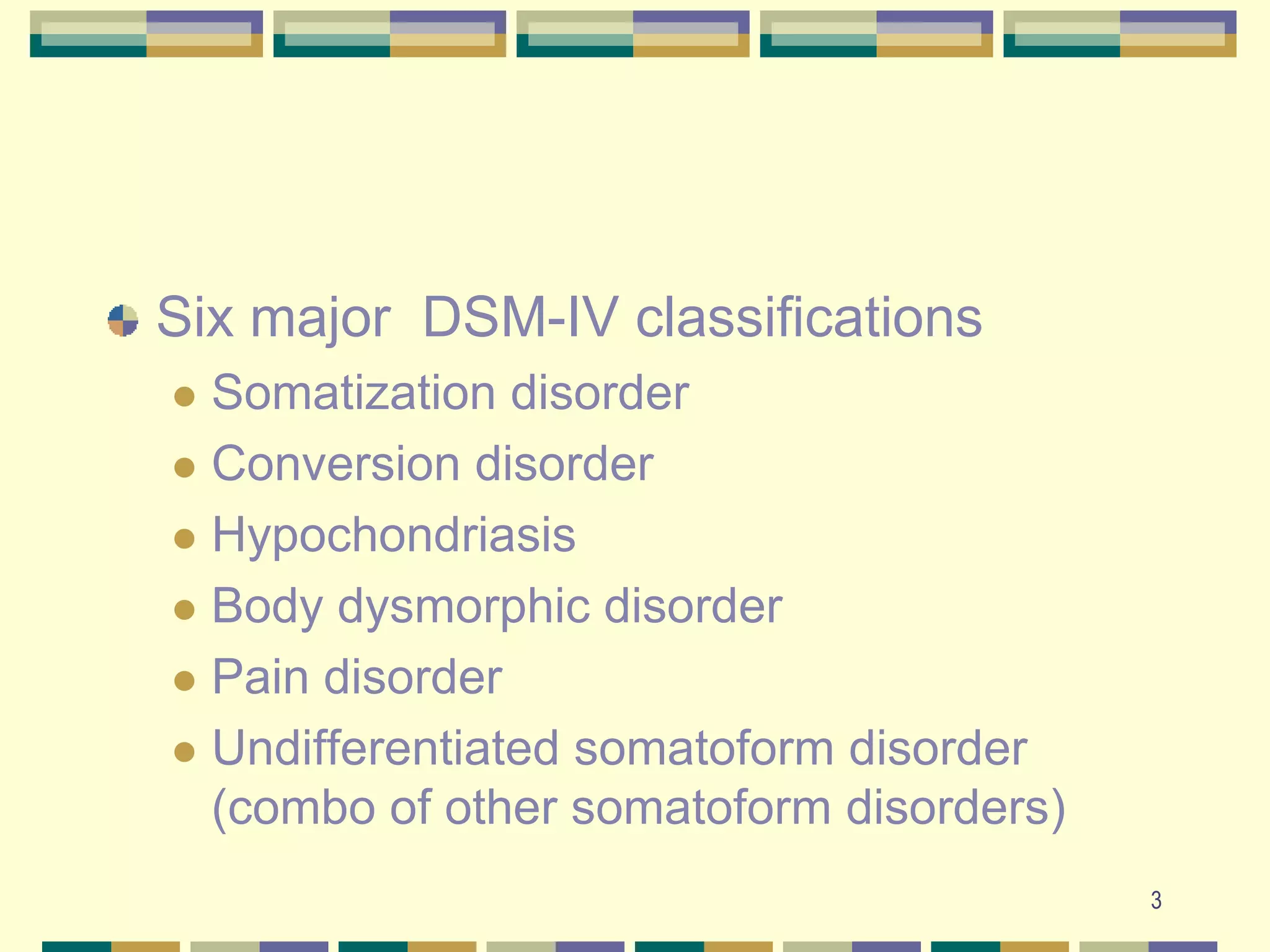 Six major  DSM-IV classifications

Somatization disorder

Conversion disorder

Hypochondriasis

Body dysmorphic disorder

Pain disorder

Undifferentiated somatoform disorder (combo of other somatoform disorders)

3